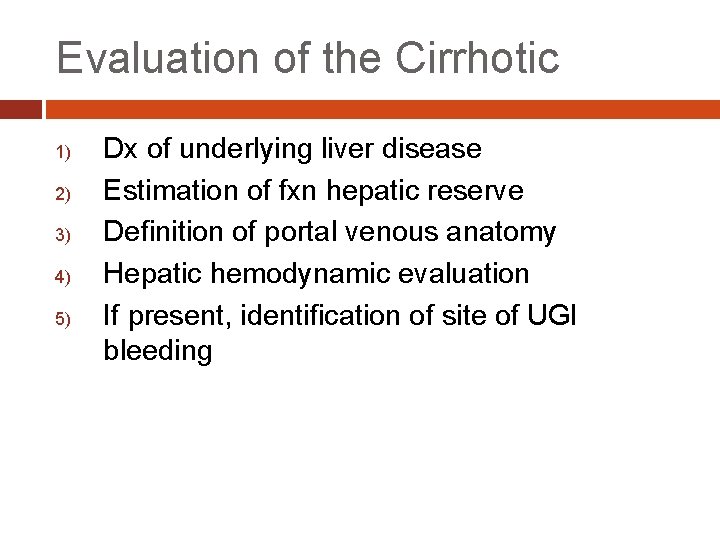 Evaluation of the Cirrhotic

1) Dx of underlying liver disease
2) Estimation of fxn hepatic reserve
3) Definition of portal venous anatomy
4) Hepatic hemodynamic evaluation
5) If present, identification of site of UGI bleeding